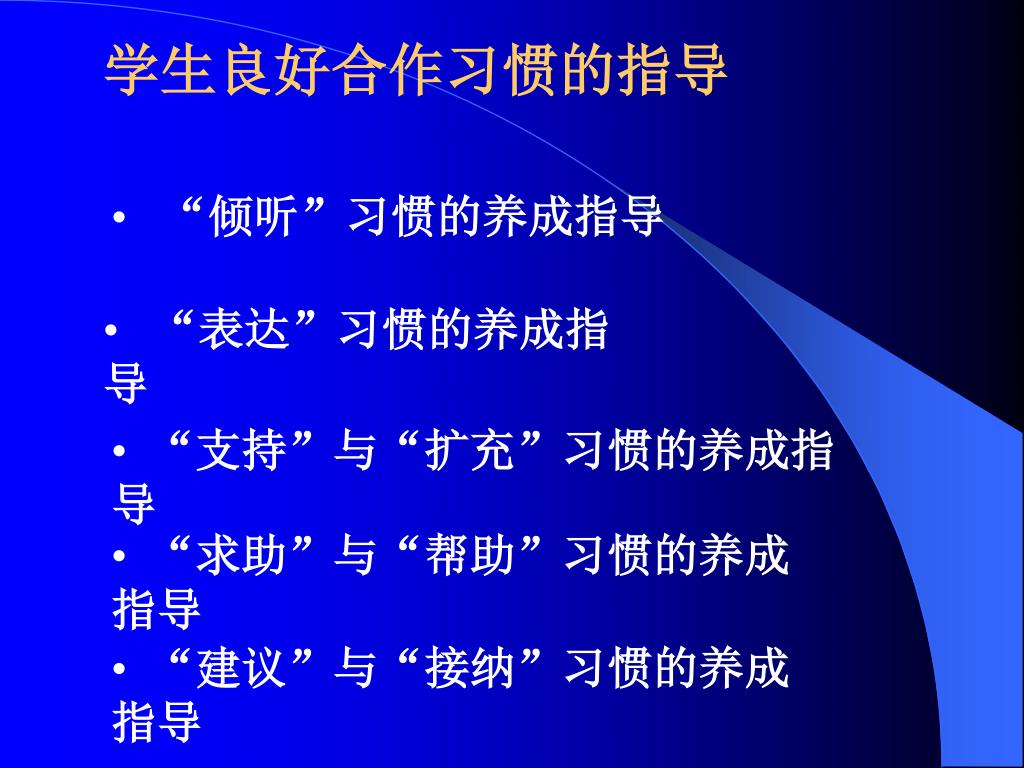 学生良好合作习惯的指导

• “倾听”习惯的养成指导

• “表达”习惯的养成指导

• “支持”与“扩充”习惯的养成指导

• “求助”与“帮助”习惯的养成指导

• “建议”与“接纳”习惯的养成指导